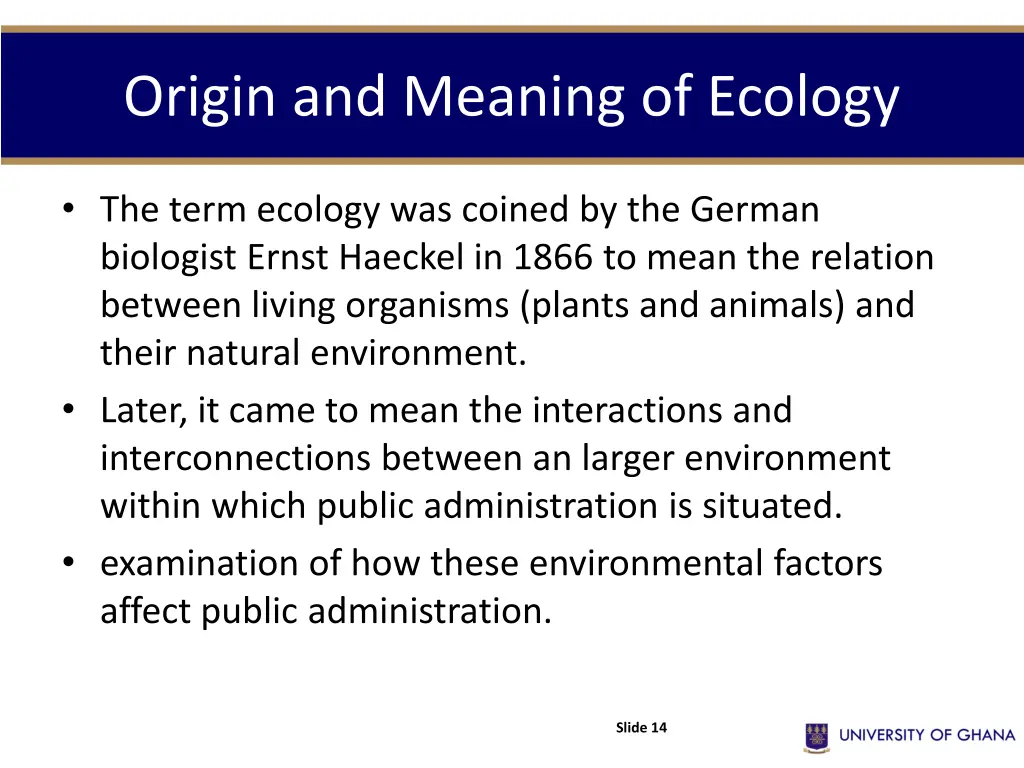 Origin and Meaning of Ecology

• The term ecology was coined by the German biologist Ernst Haeckel in 1866 to mean the relation between living organisms (plants and animals) and their natural environment.
• Later, it came to mean the interactions and interconnections between an larger environment within which public administration is situated.
• examination of how these environmental factors affect public administration.

Slide 14

UNIVERSITY OF GHANA